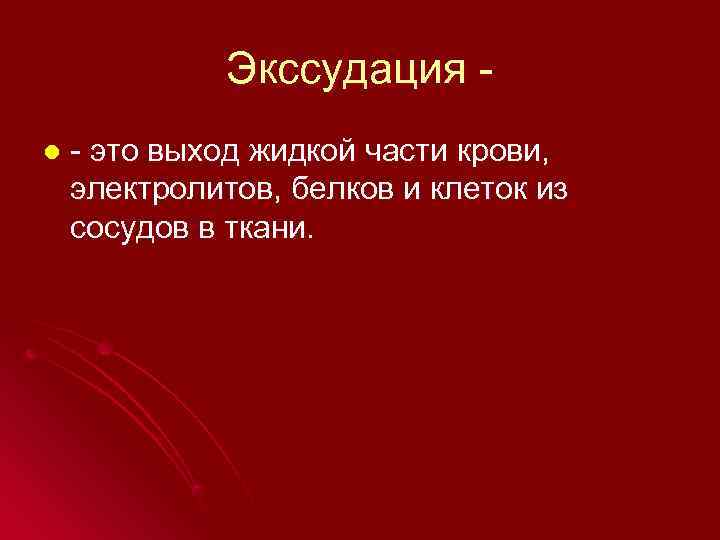 Экссудация -

- это выход жидкой части крови, электролитов, белков и клеток из сосудов в ткани.